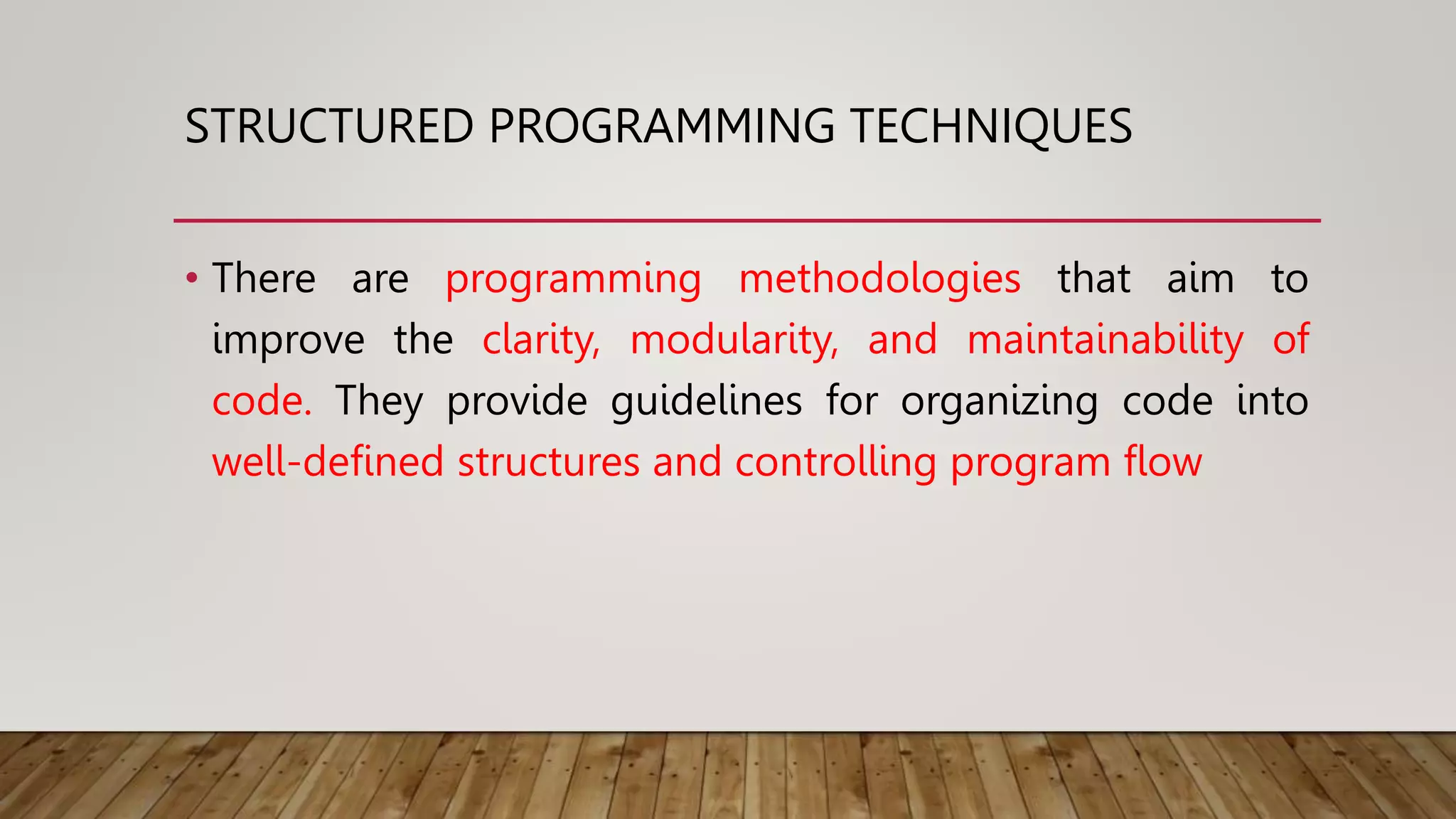 STRUCTURED PROGRAMMING TECHNIQUES

• There are programming methodologies that aim to improve the clarity, modularity, and maintainability of code. They provide guidelines for organizing code into well-defined structures and controlling program flow